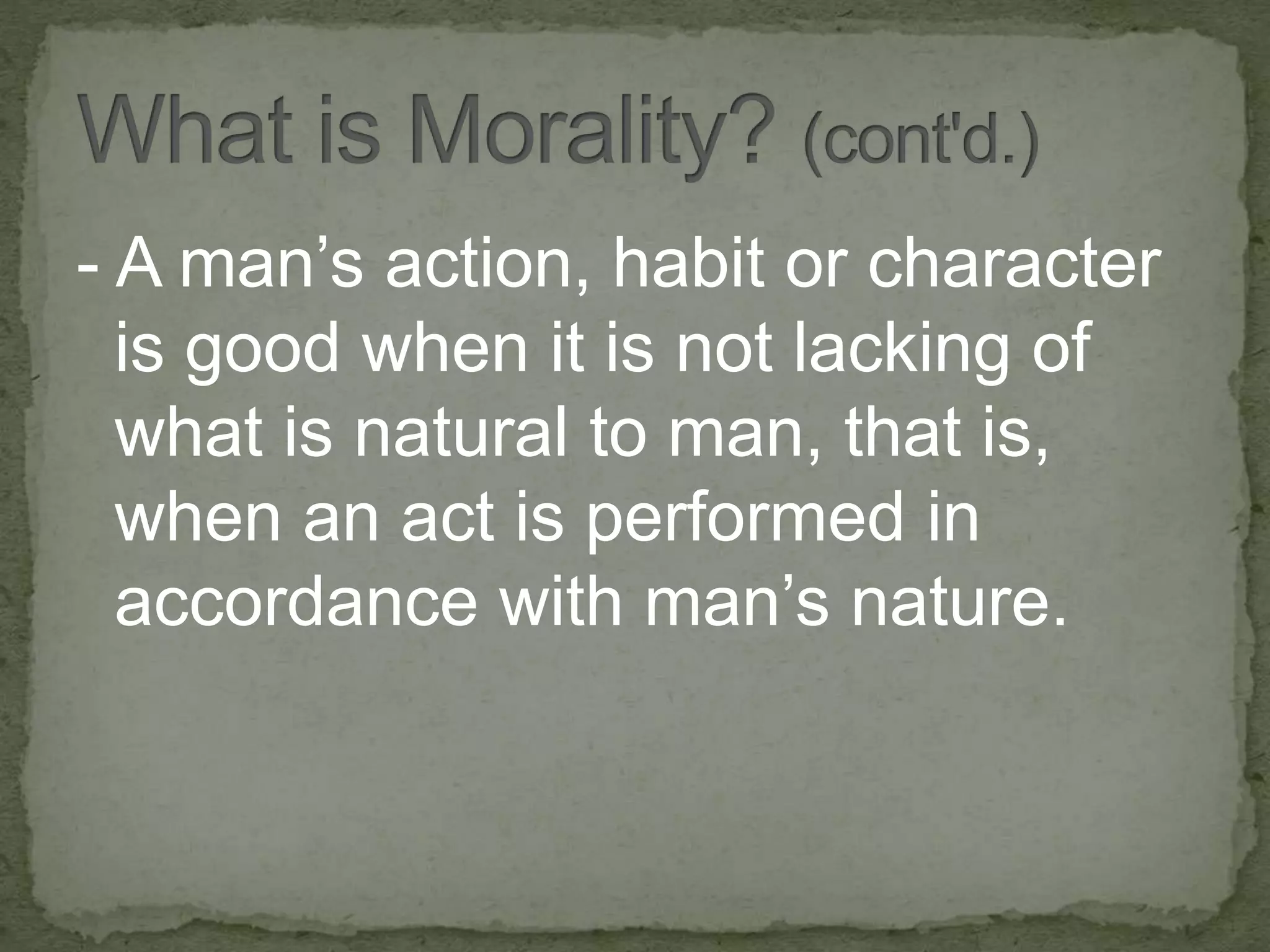 What is Morality? (cont'd.)

- A man’s action, habit or character is good when it is not lacking of what is natural to man, that is, when an act is performed in accordance with man’s nature.